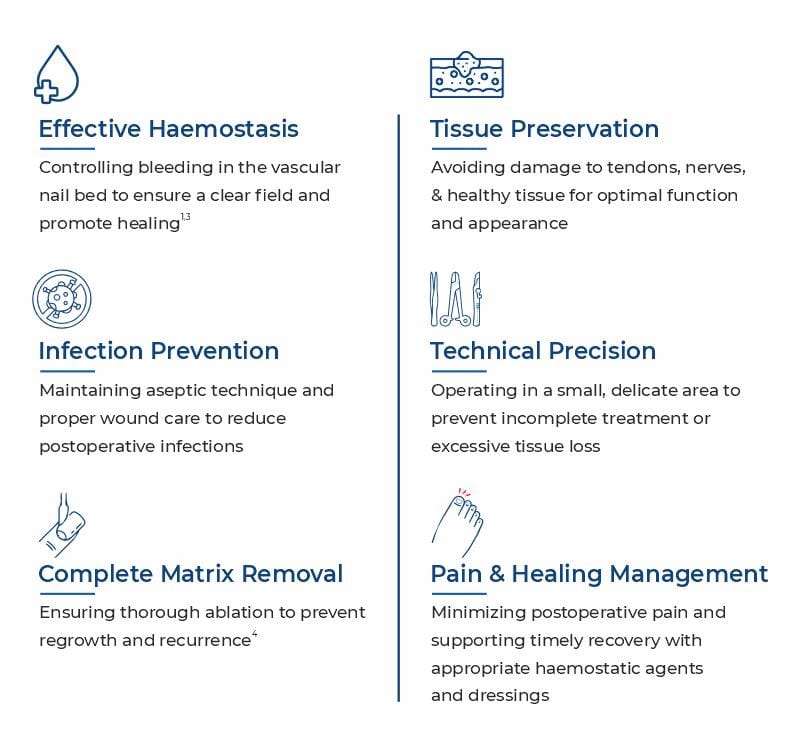 Effective Haemostasis

Controlling bleeding in the vascular nail bed to ensure a clear field and promote healing$^{1,3}$

Infection Prevention

Maintaining aseptic technique and proper wound care to reduce postoperative infections

Complete Matrix Removal

Ensuring thorough ablation to prevent regrowth and recurrence$^{4}$

Tissue Preservation

Avoiding damage to tendons, nerves, & healthy tissue for optimal function and appearance

Technical Precision

Operating in a small, delicate area to prevent incomplete treatment or excessive tissue loss

Pain & Healing Management

Minimizing postoperative pain and supporting timely recovery with appropriate haemostatic agents and dressings